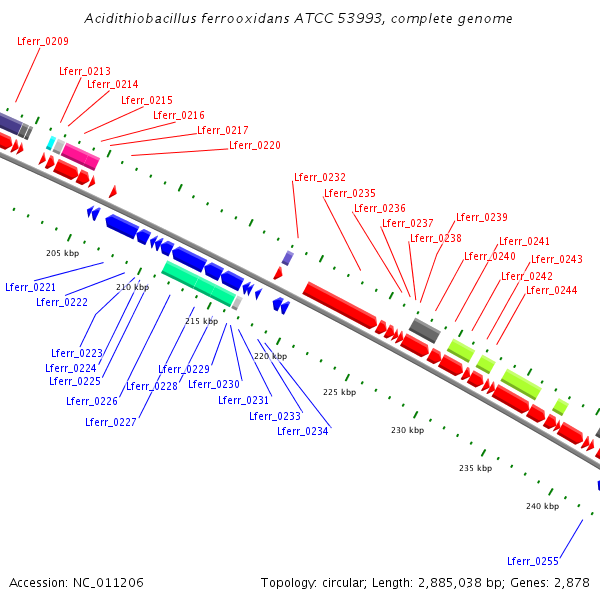 Acidithiobacillus ferrooxidans ATCC 53993, complete genome

Lferr_0209
Lferr_0213
Lferr_0214
Lferr_0215
Lferr_0216
Lferr_0217
Lferr_0220
Lferr_0232
Lferr_0235
Lferr_0236
Lferr_0237
Lferr_0239
Lferr_0238
Lferr_0241
Lferr_0240
Lferr_0243
Lferr_0242
Lferr_0244

205 kbp
210 kbp
215 kbp
220 kbp
225 kbp
230 kbp
235 kbp
240 kbp

Lferr_0221
Lferr_0222
Lferr_0223
Lferr_0224
Lferr_0225
Lferr_0226
Lferr_0227
Lferr_0228
Lferr_0229
Lferr_0230
Lferr_0231
Lferr_0233
Lferr_0234
Lferr_0255

Accession: NC_011206
Topology: circular; Length: 2,885,038 bp; Genes: 2,878